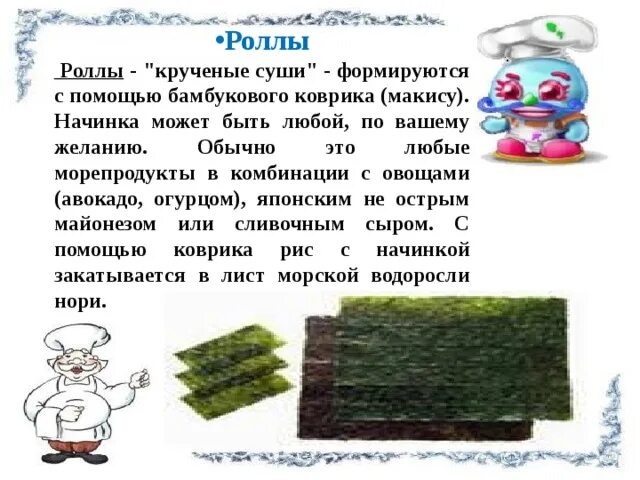 •Роллы

Роллы - "крученые суши" - формируются с помощью бамбукового коврика (макису). Начинка может быть любой, по вашему желанию. Обычно это любые морепродукты в комбинации с овощами (авокадо, огурцом), японским не острым майонезом или сливочным сыром. С помощью коврика рис с начинкой закатывается в лист морской водоросли нори.